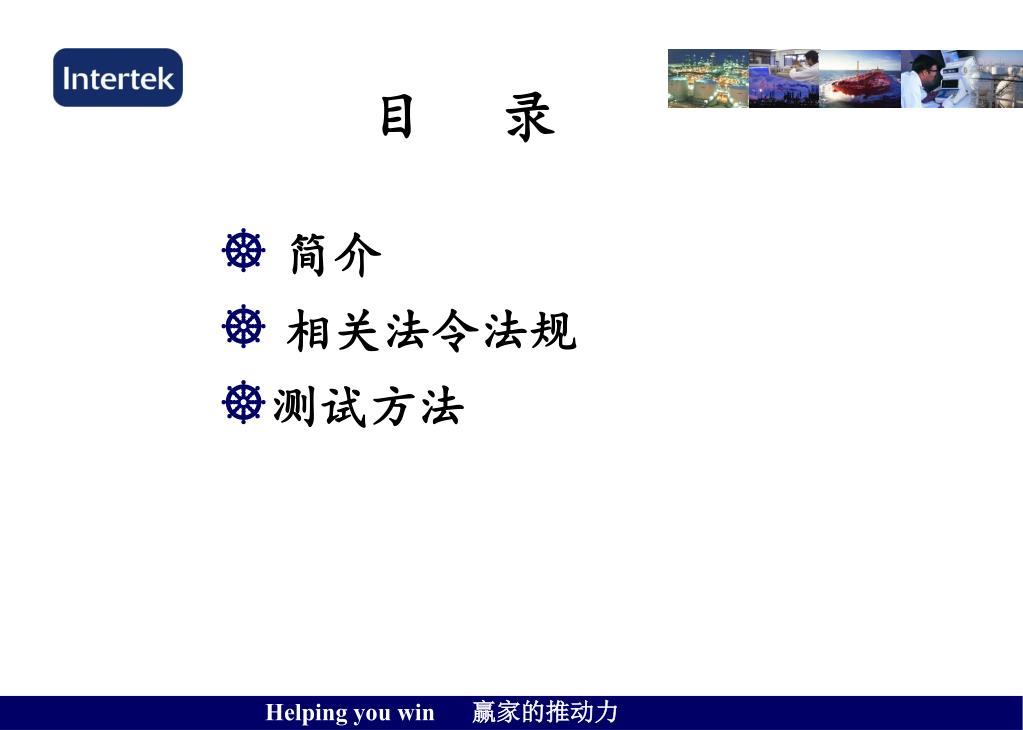 Intertek

目 录

简介

相关法令法规

测试方法

Helping you win 赢家的推动力